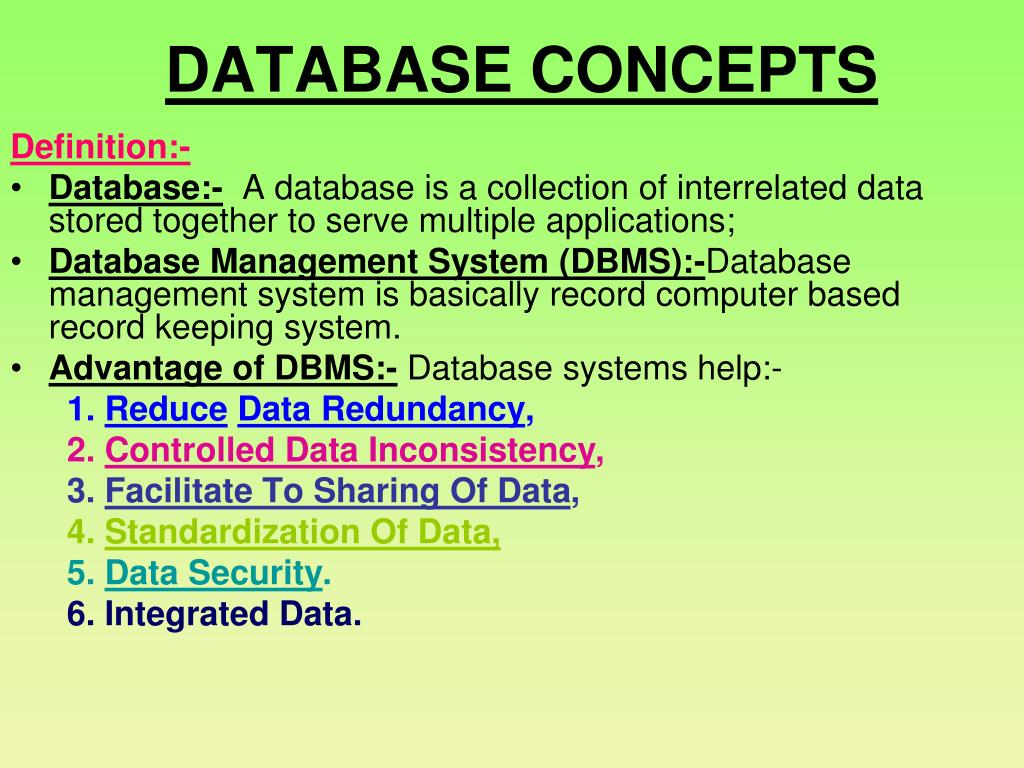 DATABASE CONCEPTS

Definition:-

• Database:- A database is a collection of interrelated data stored together to serve multiple applications;
• Database Management System (DBMS):-Database management system is basically record computer based record keeping system.
• Advantage of DBMS:- Database systems help:-
1. Reduce Data Redundancy,
2. Controlled Data Inconsistency,
3. Facilitate To Sharing Of Data,
4. Standardization Of Data,
5. Data Security.
6. Integrated Data.